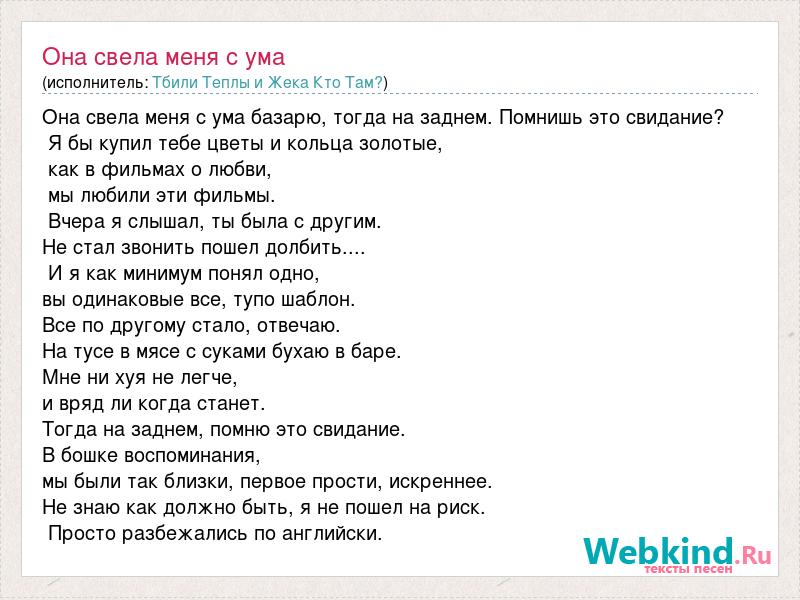 Она свела меня с ума
(исполнитель: Тбили Теплы и Жека Кто Там?)

Она свела меня с ума базарю, тогда на заднем. Помнишь это свидание?
Я бы купил тебе цветы и кольца золотые,
как в фильмах о любви,
мы любили эти фильмы.
Вчера я слышал, ты была с другим.
Не стал звонить пошел долбить....
И я как минимум понял одно,
вы одинаковые все, тупо шаблон.
Все по другому стало, отвечаю.
На тусе в мясе с суками бухаю в баре.
Мне ни хуя не легче,
и вряд ли когда станет.
Тогда на заднем, помню это свидание.
В бошке воспоминания,
мы были так близки, первое прости, искреннее.
Не знаю как должно быть, я не пошел на риск.
Просто разбежались по английски.

Webkind.Ru
тексты песен